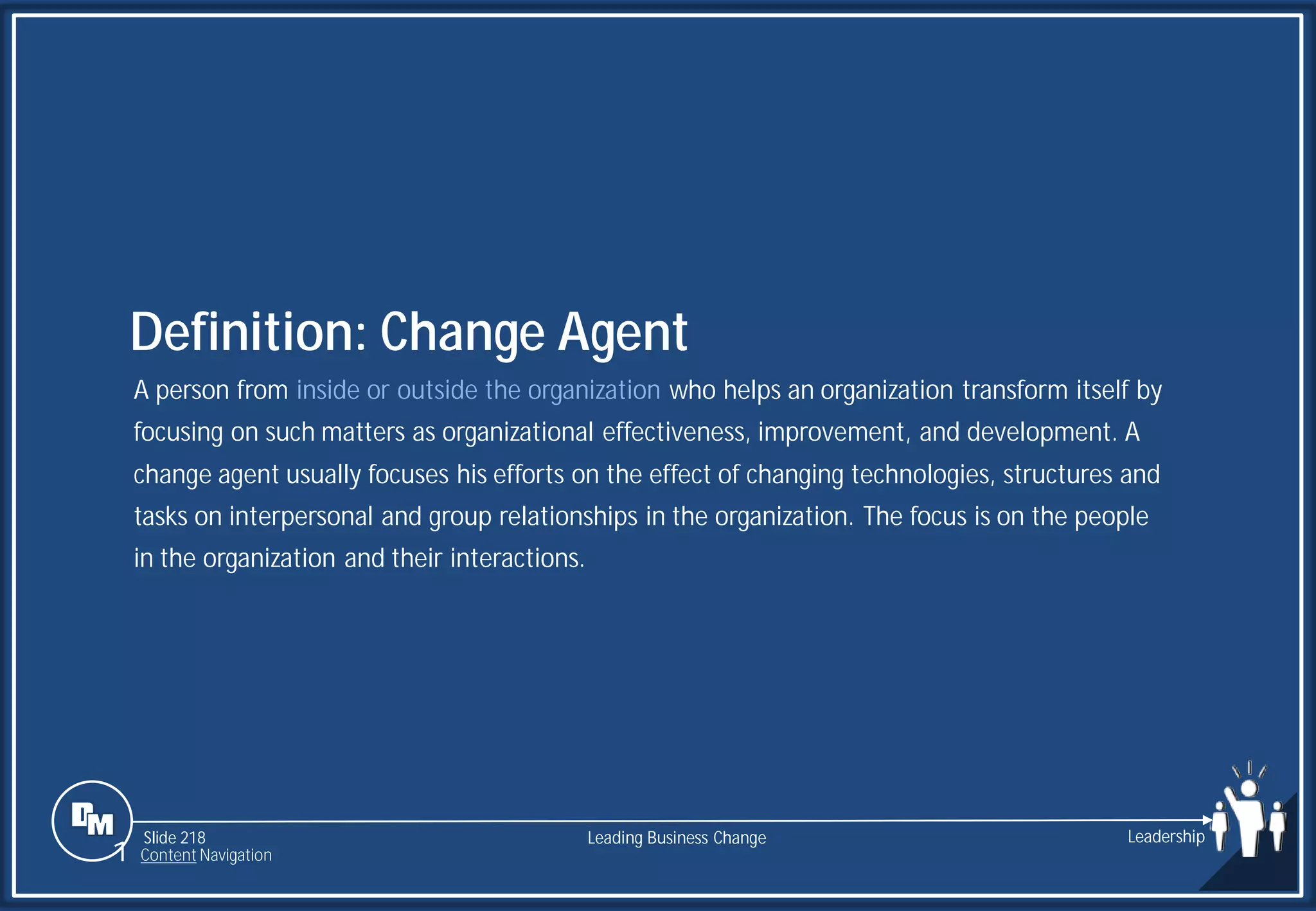 Definition: Change Agent

A person from inside or outside the organization who helps an organization transform itself by focusing on such matters as organizational effectiveness, improvement, and development. A change agent usually focuses his efforts on the effect of changing technologies, structures and tasks on interpersonal and group relationships in the organization. The focus is on the people in the organization and their interactions.

DM

Slide 218
Content Navigation

Leading Business Change

Leadership